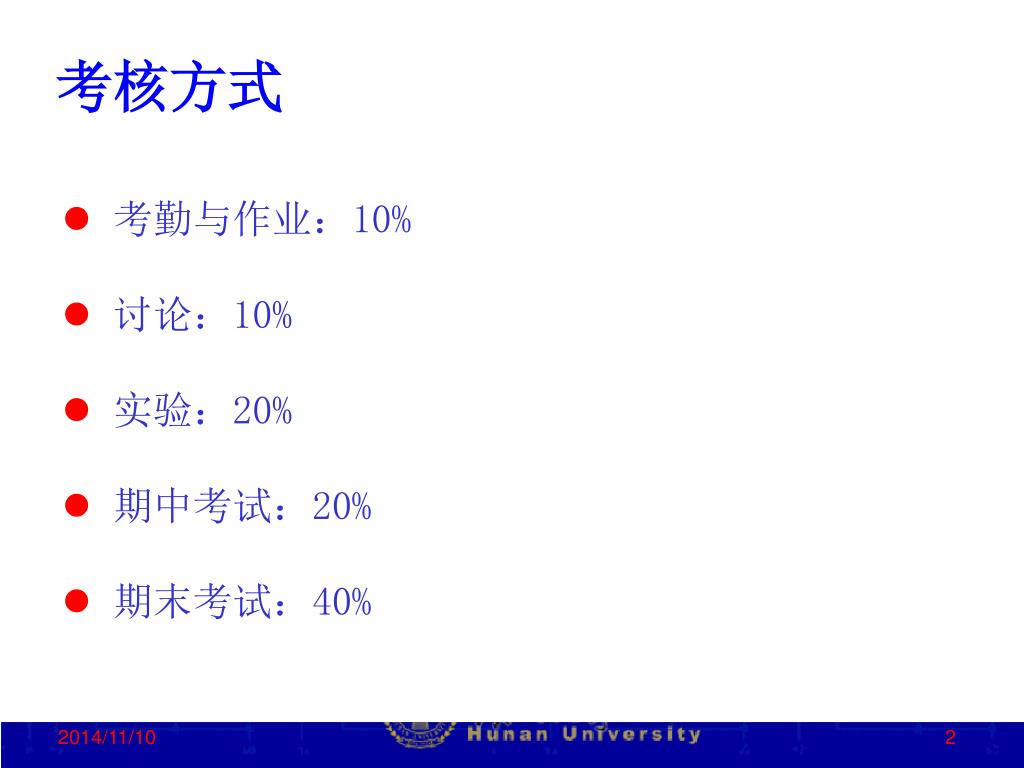 考核方式

考勤与作业：10%

讨论：10%

实验：20%

期中考试：20%

期末考试：40%

2014/11/10

Hunan University

2